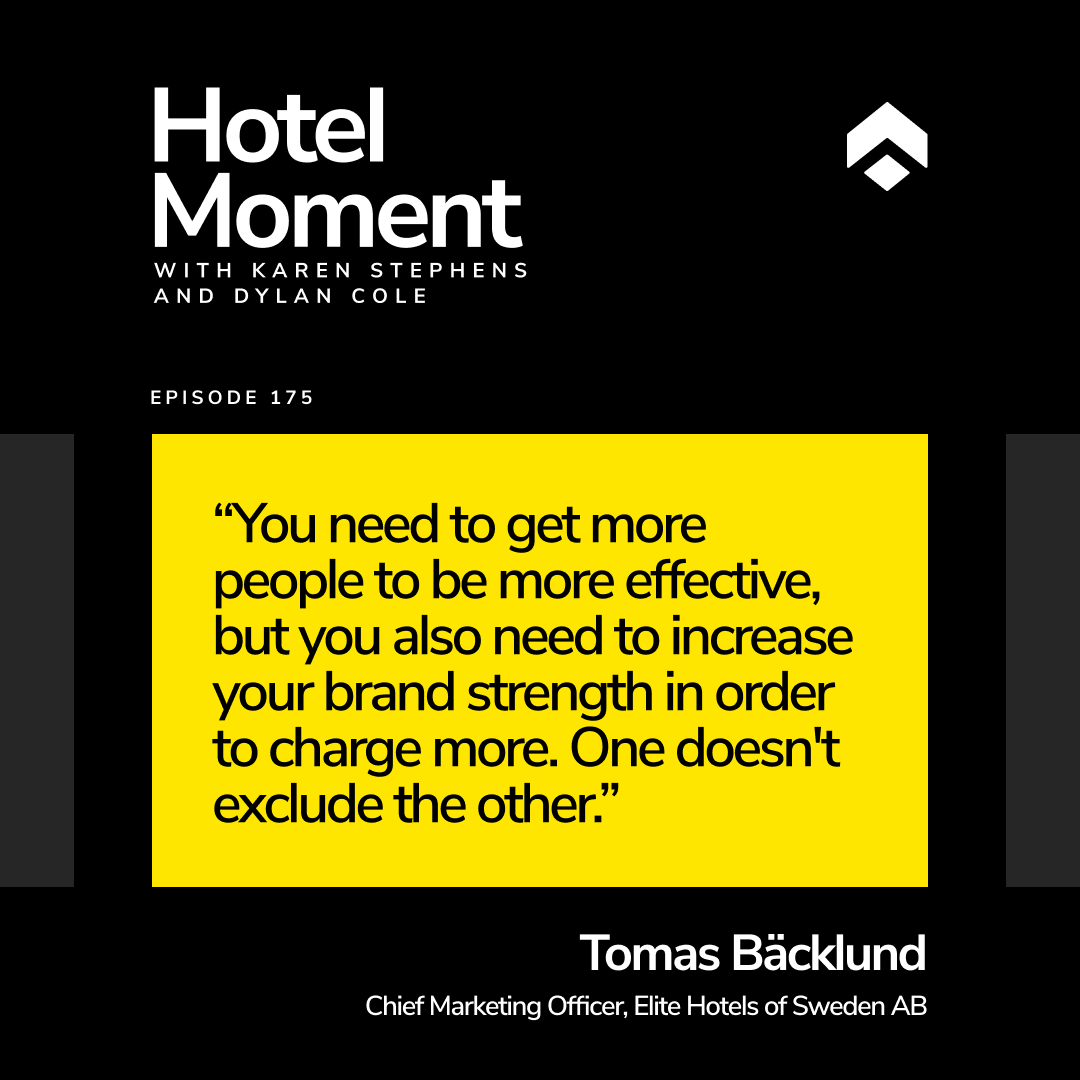 Hotel Moment
WITH KAREN STEPHENS AND DYLAN COLE

EPISODE 175

“You need to get more people to be more effective, but you also need to increase your brand strength in order to charge more. One doesn't exclude the other.”

Tomas Bäcklund
Chief Marketing Officer, Elite Hotels of Sweden AB